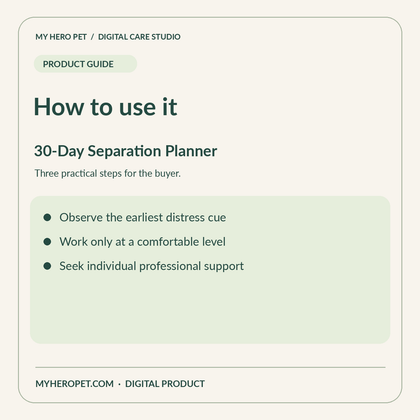 MY HERO PET / DIGITAL CARE STUDIO

PRODUCT GUIDE

How to use it

30-Day Separation Planner

Three practical steps for the buyer.

• Observe the earliest distress cue
• Work only at a comfortable level
• Seek individual professional support

MYHEROPET.COM · DIGITAL PRODUCT